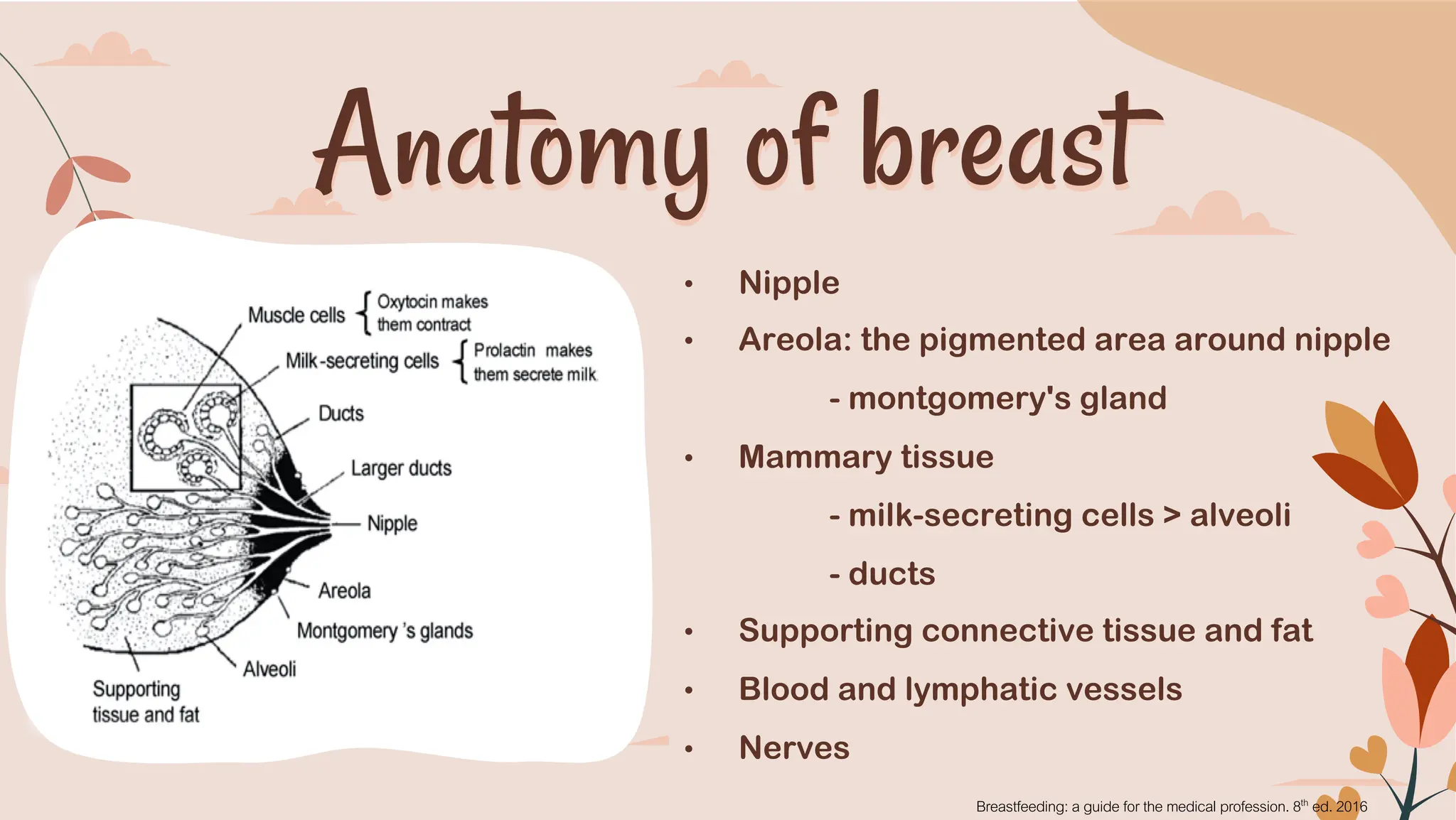 Anatomy of breast

Muscle cells { Oxytocin makes them contract

Milk-secreting cells { Prolactin makes them secrete milk

Ducts

Larger ducts

Nipple

Areola

Montgomery 's glands

Alveoli

Supporting tissue and fat

• Nipple

• Areola: the pigmented area around nipple

- montgomery's gland

• Mammary tissue

- milk-secreting cells > alveoli

- ducts

• Supporting connective tissue and fat

• Blood and lymphatic vessels

• Nerves

Breastfeeding: a guide for the medical profession. 8$^{th}$ ed. 2016